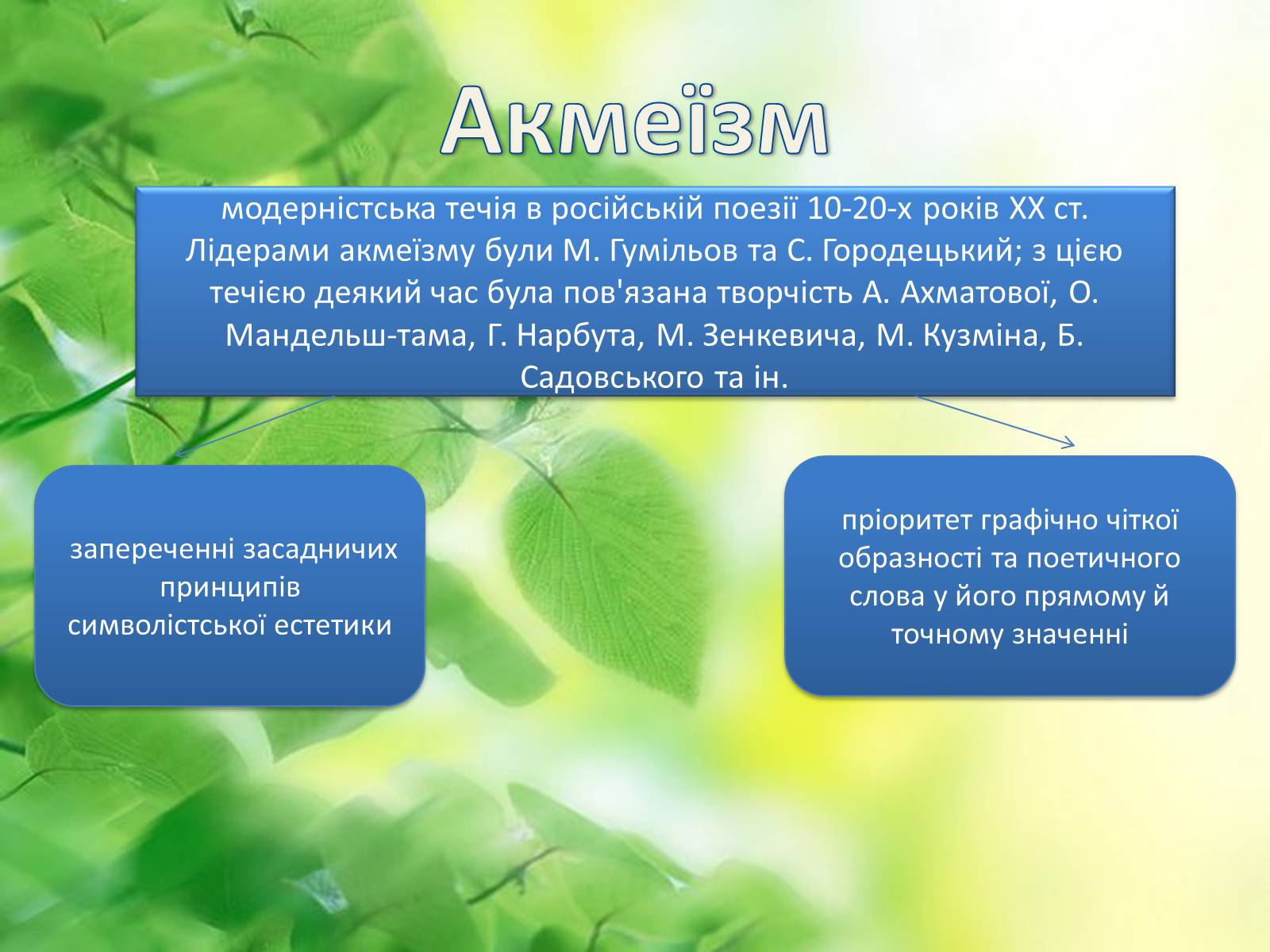 Акмеїзм

модерністська течія в російській поезії 10-20-х років XX ст. Лідерами акмеїзму були М. Гумільов та С. Городецький; з цією течією деякий час була пов'язана творчість А. Ахматової, О. Мандельш-тама, Г. Нарбута, М. Зенкевича, М. Кузміна, Б. Садовського та ін.

запереченні засадничих принципів символістської естетики

пріоритет графічно чіткої образності та поетичного слова у його прямому й точному значенні